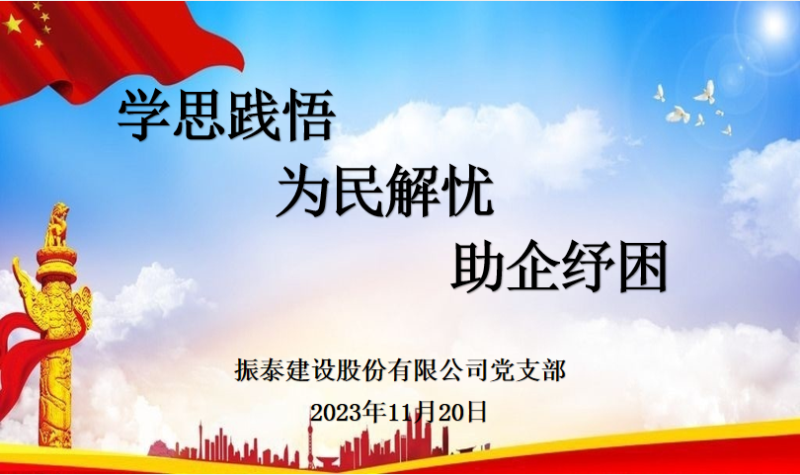 学思践悟

为民解忧

助企纾困

振泰建设股份有限公司党支部

2023年11月20日